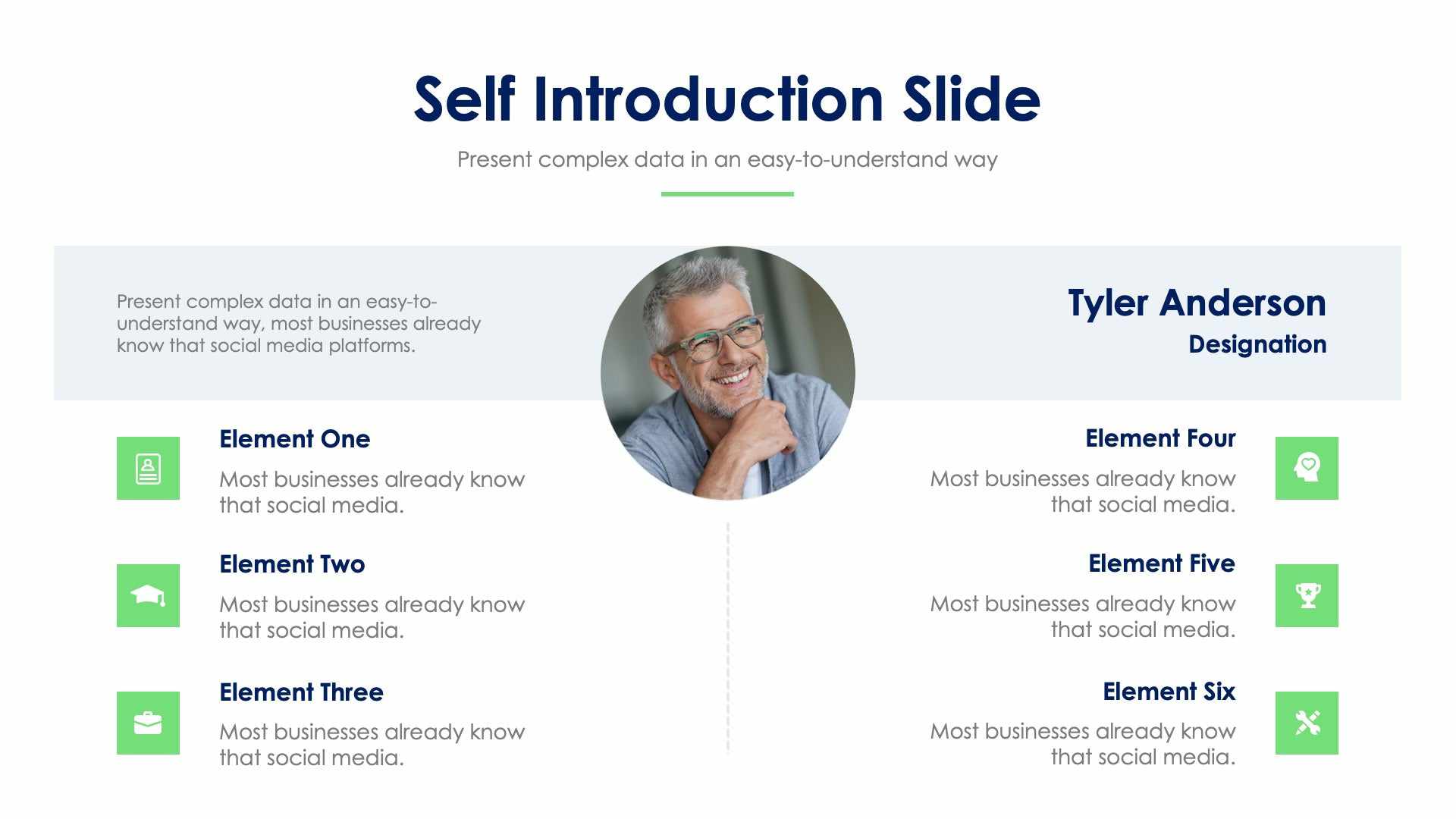 Self Introduction Slide

Present complex data in an easy-to-understand way

Present complex data in an easy-to-understand way, most businesses already know that social media platforms.

Tyler Anderson

Designation

Element One

Most businesses already know that social media.

Element Two

Most businesses already know that social media.

Element Three

Most businesses already know that social media.

Element Four

Most businesses already know that social media.

Element Five

Most businesses already know that social media.

Element Six

Most businesses already know that social media.